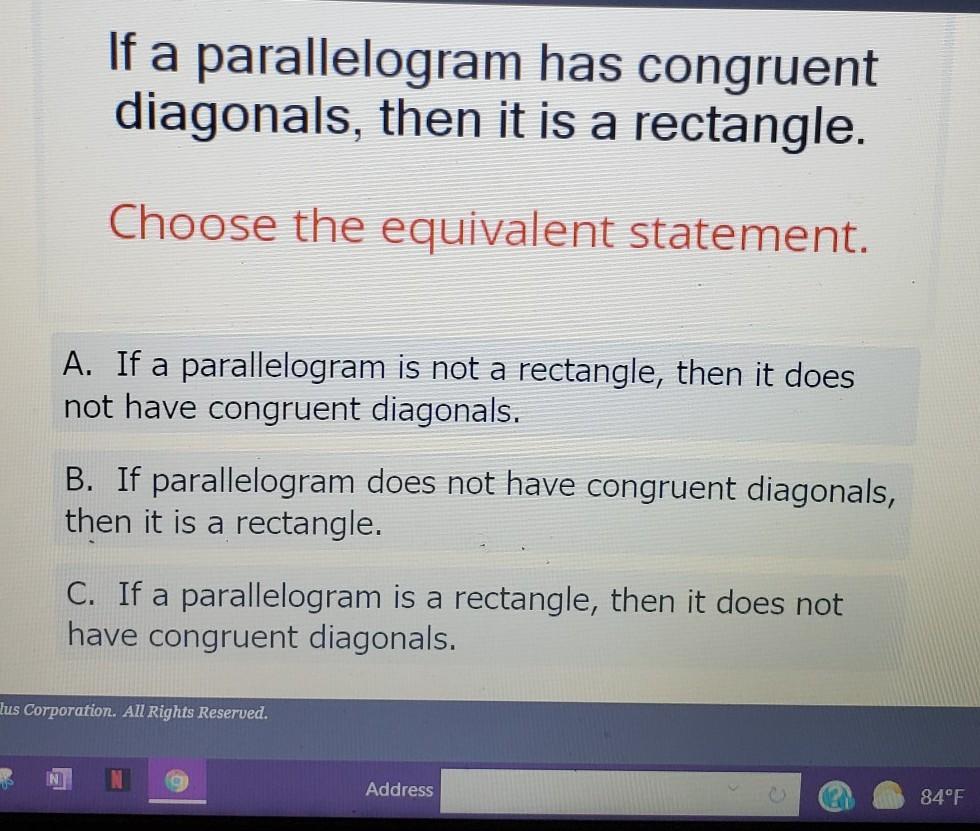 If a parallelogram has congruent diagonals, then it is a rectangle.

Choose the equivalent statement.

A. If a parallelogram is not a rectangle, then it does not have congruent diagonals.

B. If parallelogram does not have congruent diagonals, then it is a rectangle.

C. If a parallelogram is a rectangle, then it does not have congruent diagonals.

lus Corporation. All Rights Reserved.

Address

84°F